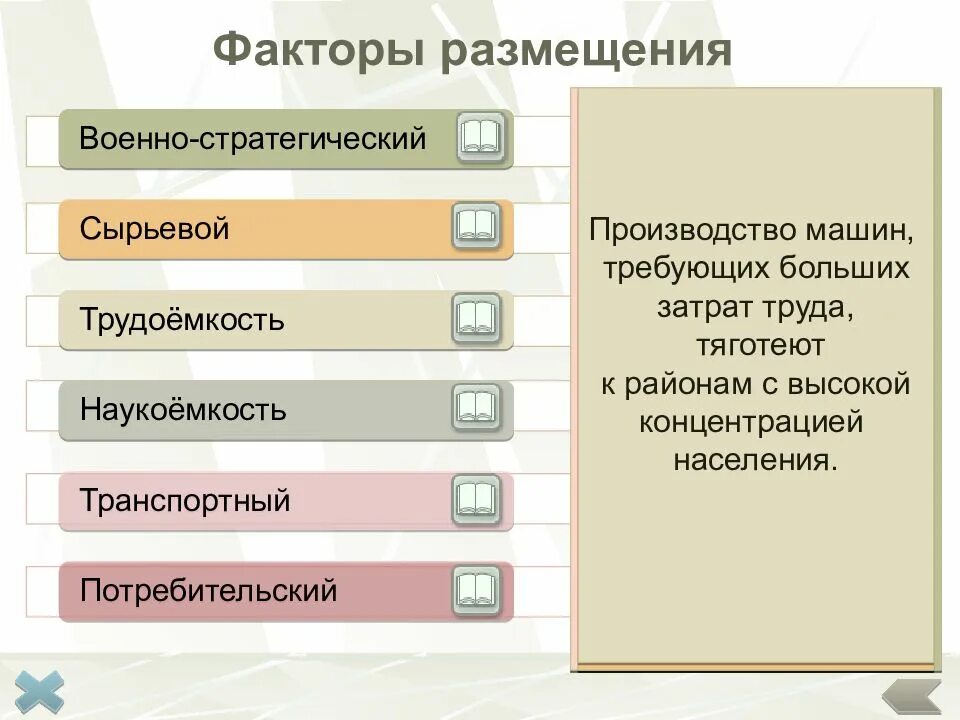 Факторы размещения

Военно-стратегический

Сырьевой

Трудоёмкость

Наукоёмкость

Транспортный

Потребительский

Производство машин, требующих больших затрат труда, тяготеют к районам с высокой концентрацией населения.